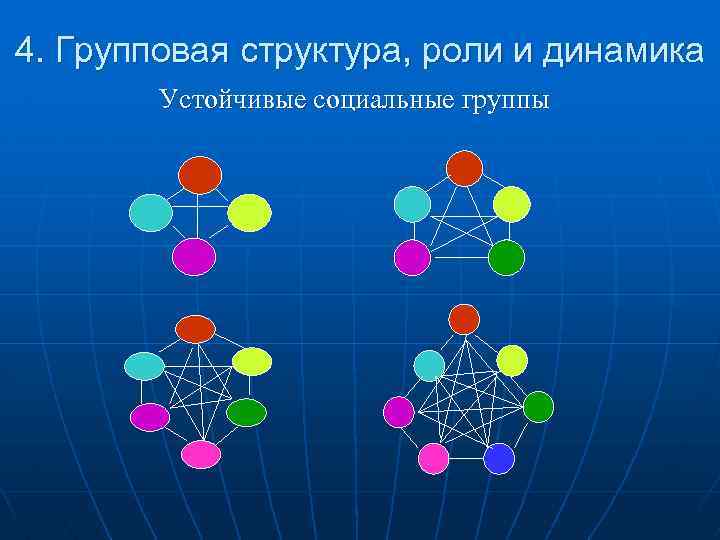 4. Групповая структура, роли и динамика

Устойчивые социальные группы